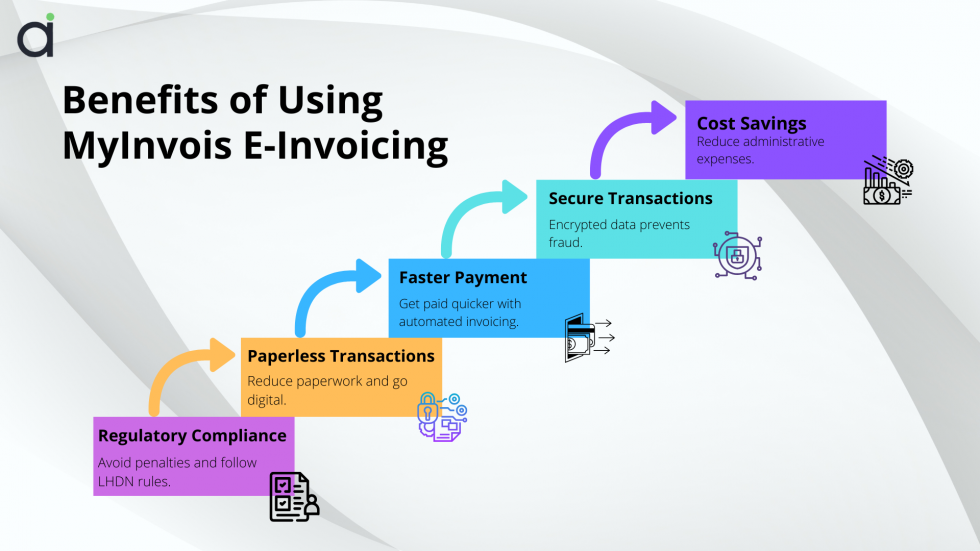 Benefits of Using MyInvois E-Invoicing

Regulatory Compliance
Avoid penalties and follow LHDN rules.

Paperless Transactions
Reduce paperwork and go digital.

Faster Payment
Get paid quicker with automated invoicing.

Secure Transactions
Encrypted data prevents fraud.

Cost Savings
Reduce administrative expenses.